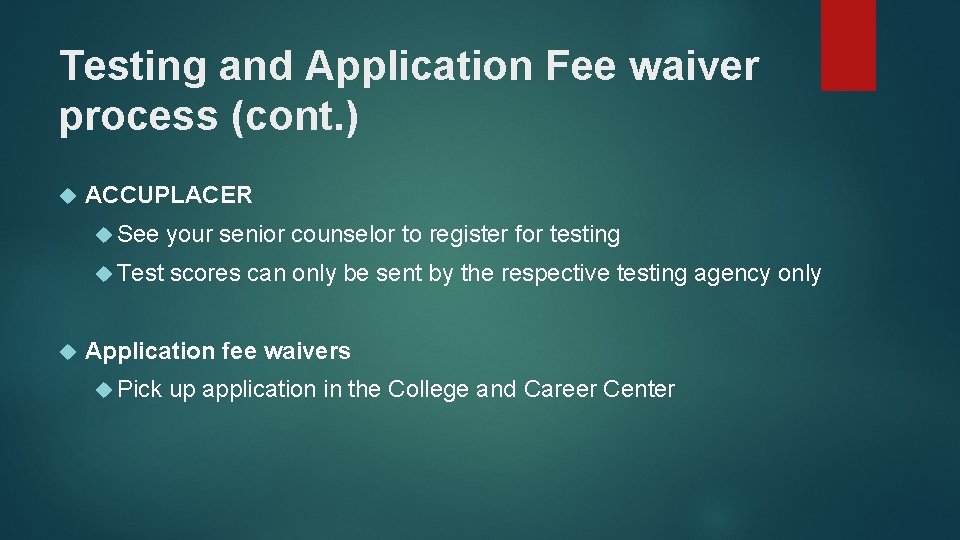 Testing and Application Fee waiver process (cont.)

ACCUPLACER

See your senior counselor to register for testing

Test scores can only be sent by the respective testing agency only

Application fee waivers

Pick up application in the College and Career Center